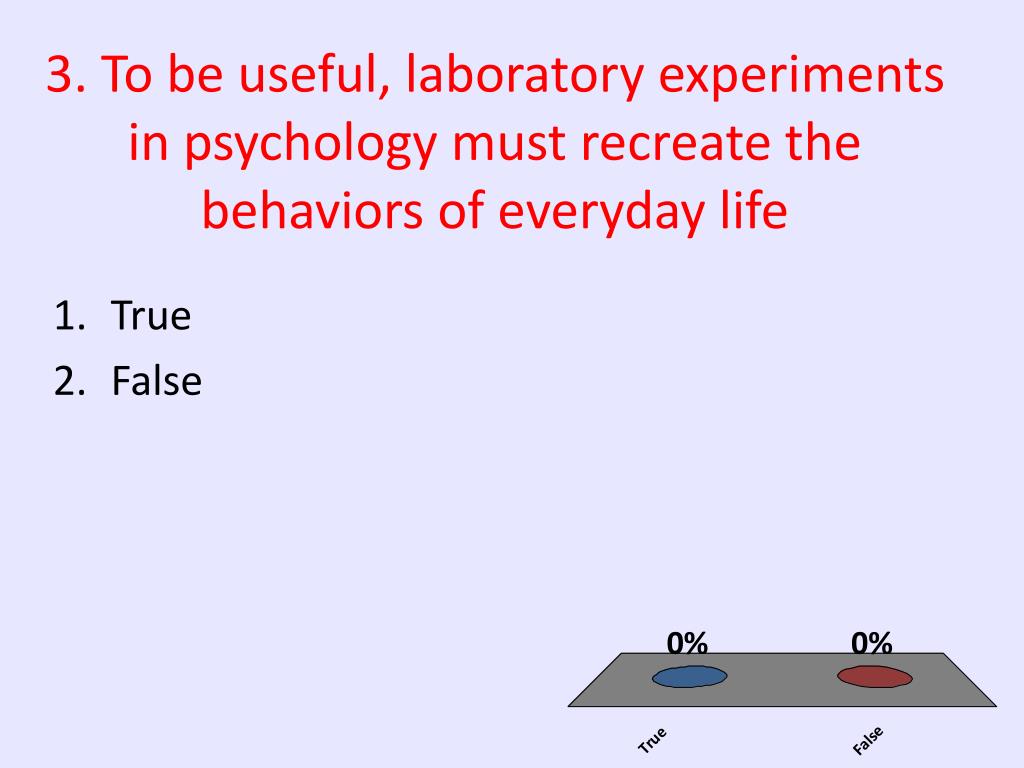 3. To be useful, laboratory experiments in psychology must recreate the behaviors of everyday life

1. True
2. False

0%
0%
True
False